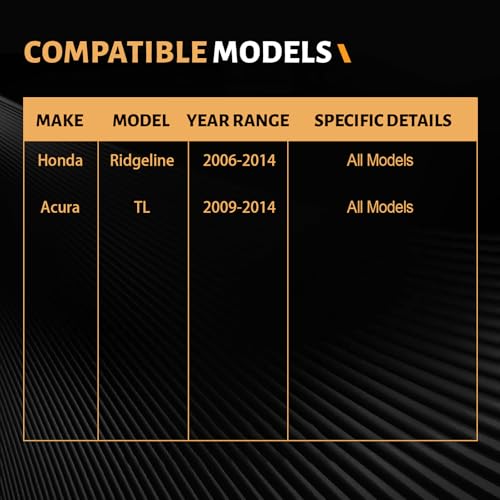 COMPATIBLE MODELS

| MAKE | MODEL | YEAR RANGE | SPECIFIC DETAILS |
|---|---|---|---|
| Honda | Ridgeline | 2006-2014 | All Models |
| Acura | TL | 2009-2014 | All Models |